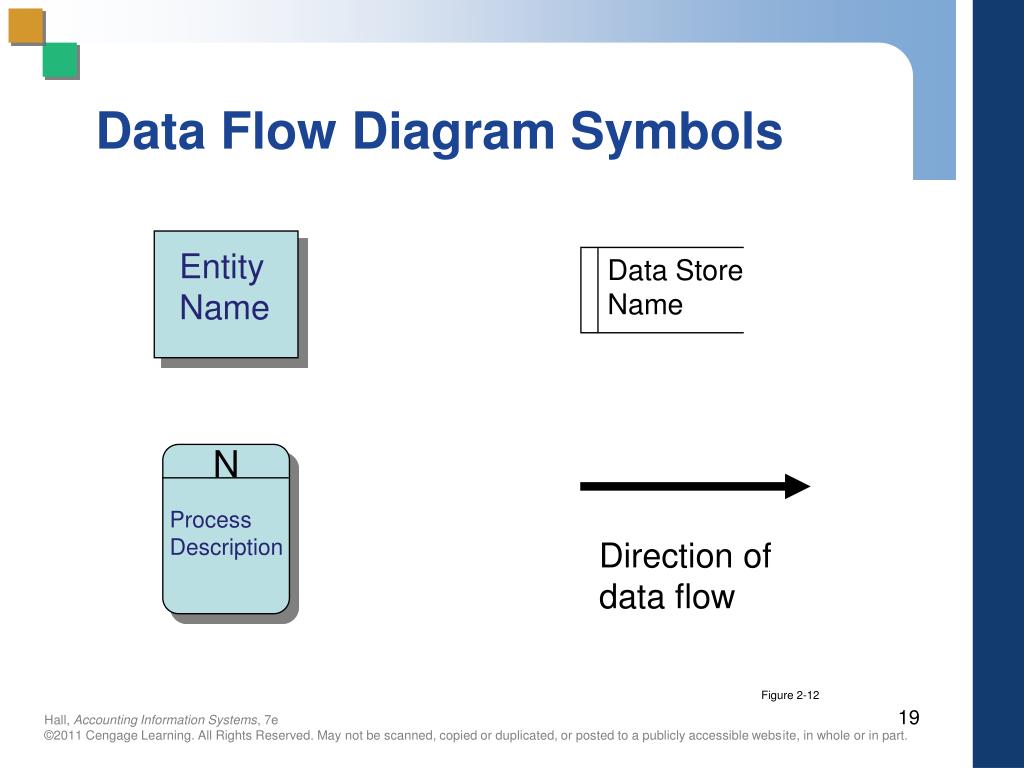 Data Flow Diagram Symbols

Entity Name

Data Store Name

N

Process Description

Direction of data flow

Figure 2-12

Hall, Accounting Information Systems, 7e
©2011 Cengage Learning. All Rights Reserved. May not be scanned, copied or duplicated, or posted to a publicly accessible website, in whole or in part.

19